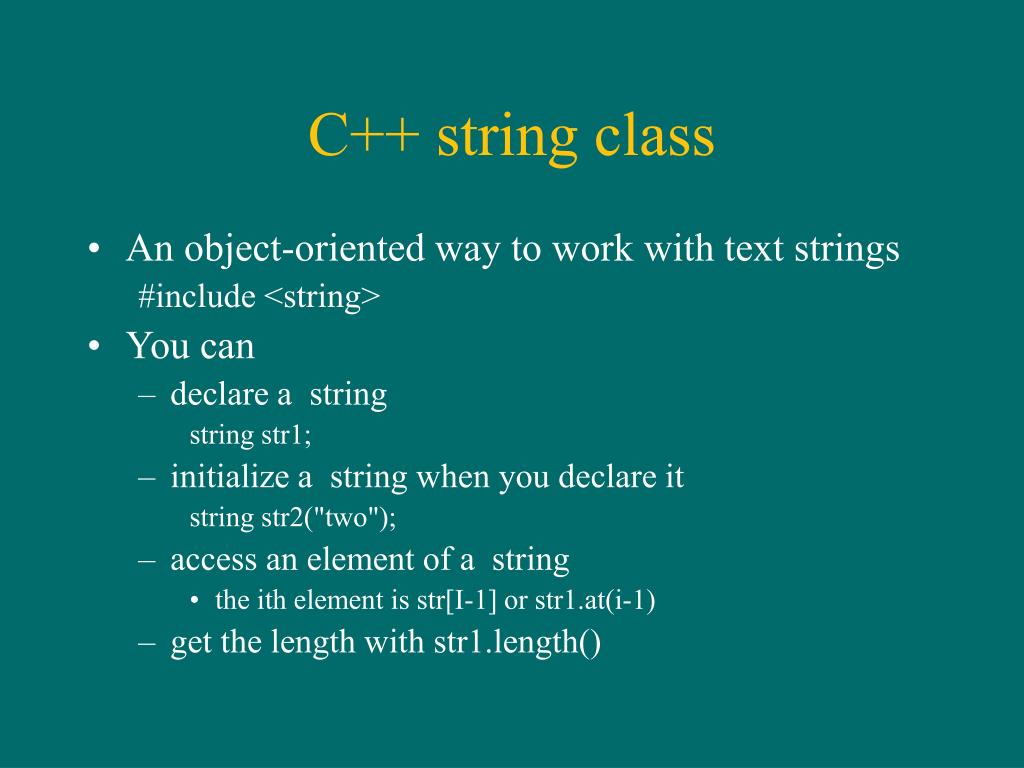 C++ string class

• An object-oriented way to work with text strings
#include <string>

• You can
– declare a string
string str1;
– initialize a string when you declare it
string str2("two");
– access an element of a string
• the ith element is str[I-1] or str1.at(i-1)
– get the length with str1.length()